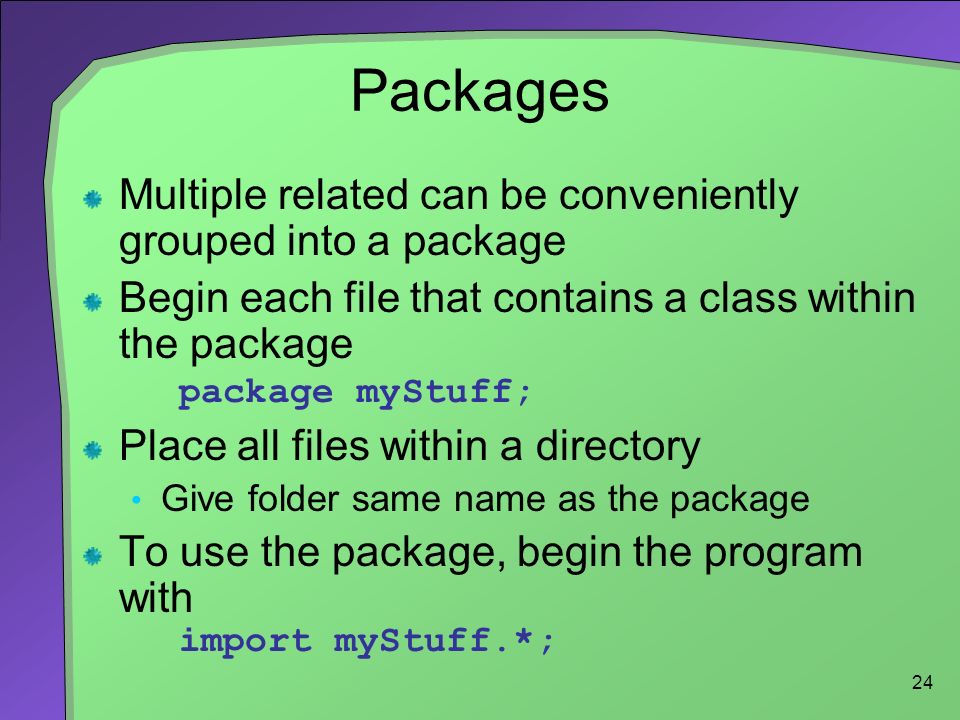 Packages

Multiple related can be conveniently grouped into a package

Begin each file that contains a class within the package
package myStuff;

Place all files within a directory

Give folder same name as the package

To use the package, begin the program with
import myStuff.*;

24